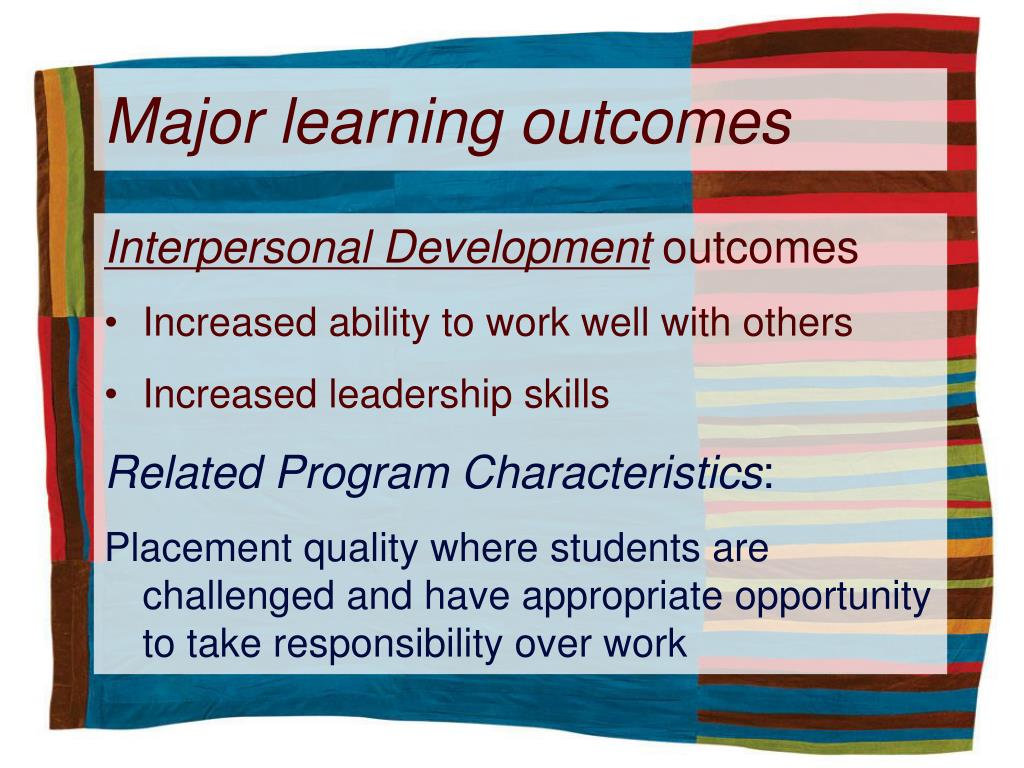 Major learning outcomes

Interpersonal Development outcomes

• Increased ability to work well with others

• Increased leadership skills

Related Program Characteristics:

Placement quality where students are challenged and have appropriate opportunity to take responsibility over work